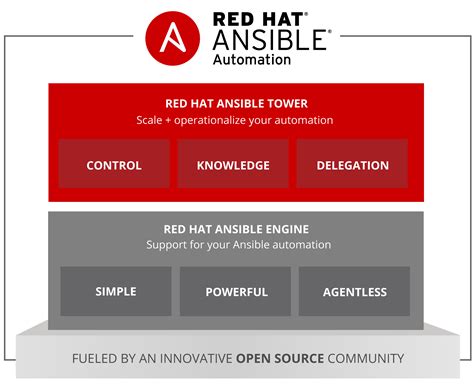 RED HAT®
ANSIBLE®
Automation

RED HAT ANSIBLE TOWER
Scale + operationalize your automation

CONTROL

KNOWLEDGE

DELEGATION

RED HAT ANSIBLE ENGINE
Support for your Ansible automation

SIMPLE

POWERFUL

AGENTLESS

FUELED BY AN INNOVATIVE OPEN SOURCE COMMUNITY